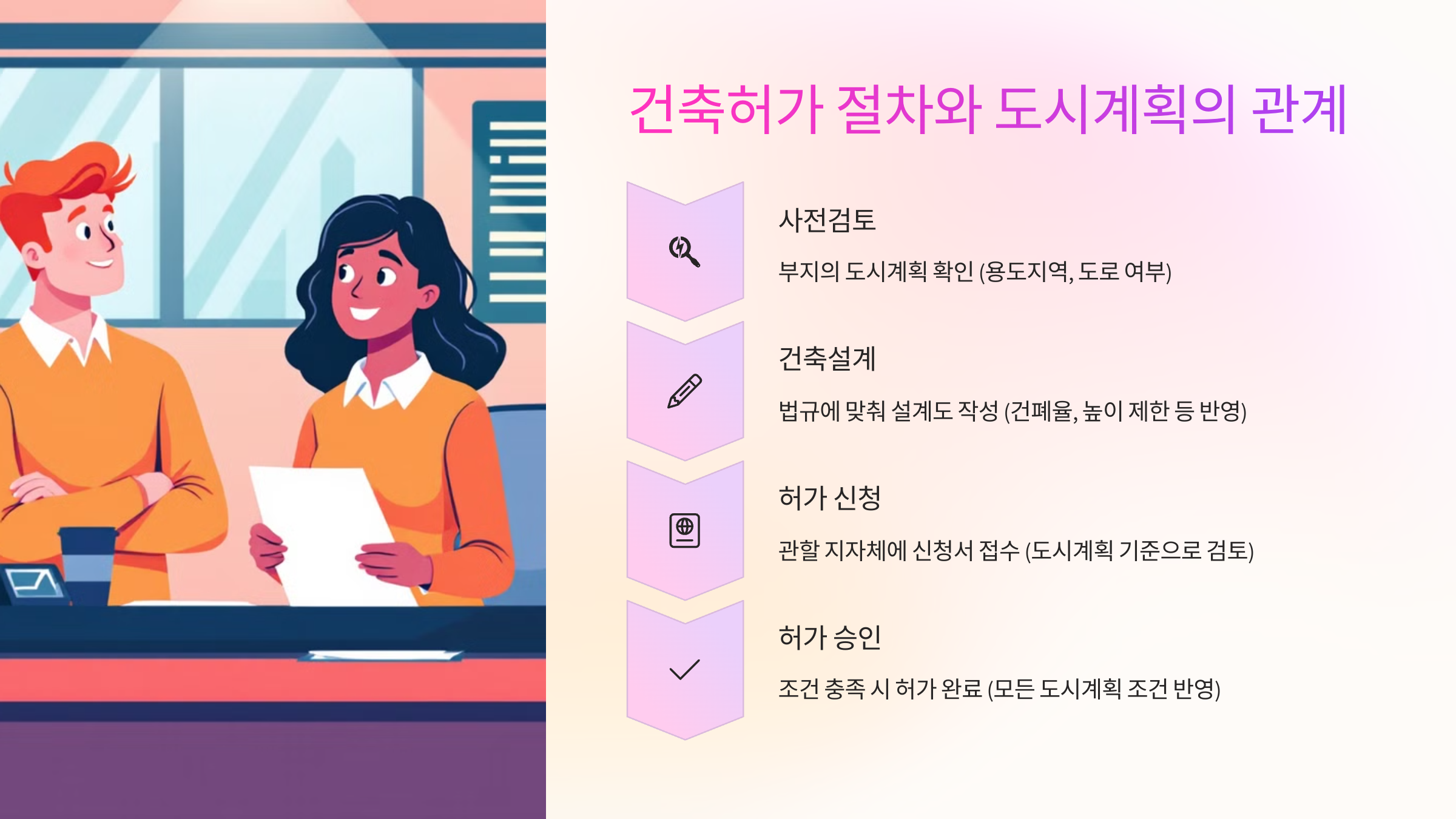 건축허가 절차와 도시계획의 관계

사전검토

부지의 도시계획 확인 (용도지역, 도로 여부)

건축설계

법규에 맞춰 설계도 작성 (건폐율, 높이 제한 등 반영)

허가 신청

관할 지자체에 신청서 접수 (도시계획 기준으로 검토)

허가 승인

조건 충족 시 허가 완료 (모든 도시계획 조건 반영)